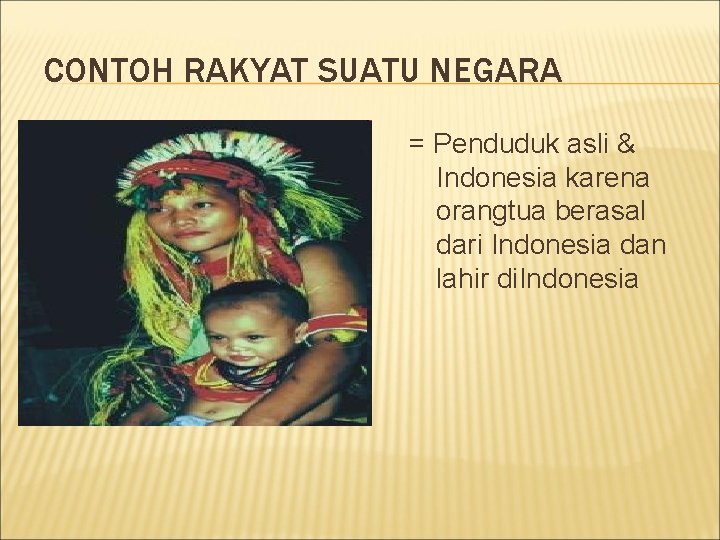 CONTOH RAKYAT SUATU NEGARA

= Penduduk asli & Indonesia karena orangtua berasal dari Indonesia dan lahir diIndonesia